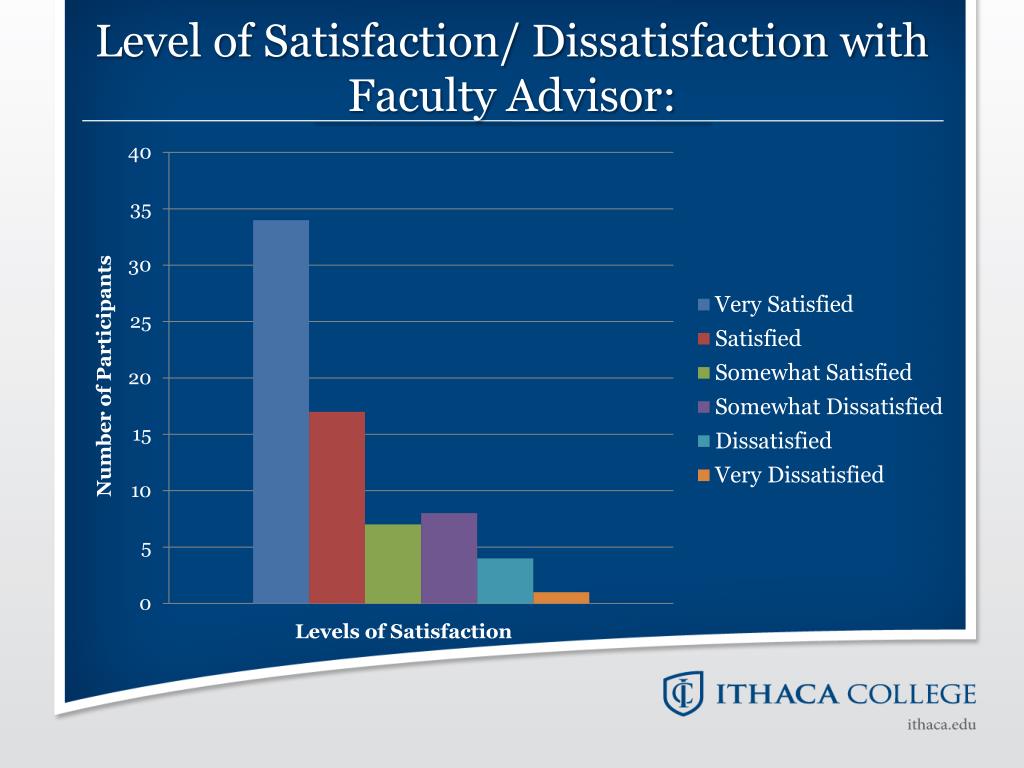 Level of Satisfaction/ Dissatisfaction with Faculty Advisor:

40
35
30
25
20
15
10
5
0

Number of Participants

Levels of Satisfaction

Very Satisfied
Satisfied
Somewhat Satisfied
Somewhat Dissatisfied
Dissatisfied
Very Dissatisfied

ITHACA COLLEGE
ithaca.edu